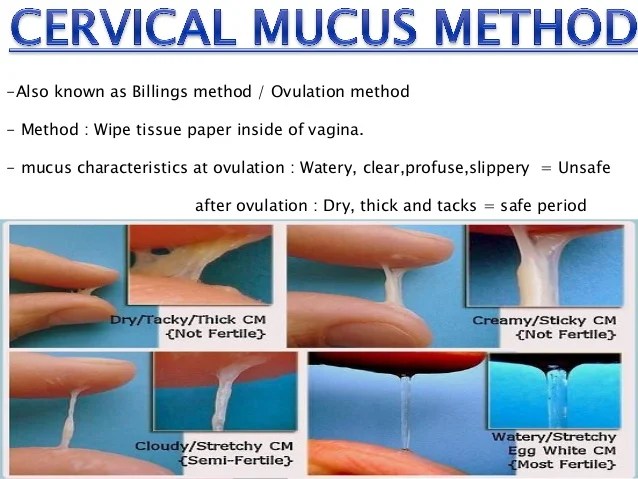 CERVICAL MUCUS METHOD

-Also known as Billings method / Ovulation method

- Method : Wipe tissue paper inside of vagina.

- mucus characteristics at ovulation : Watery, clear,profuse,slippery = Unsafe

after ovulation : Dry, thick and tacks = safe period

Dry/Tacky/Thick CM {Not Fertile}

Creamy/Sticky CM {Not Fertile}

Cloudy/Stretchy CM {Semi-Fertile}

Watery/Stretchy Egg White CM {Most Fertile}